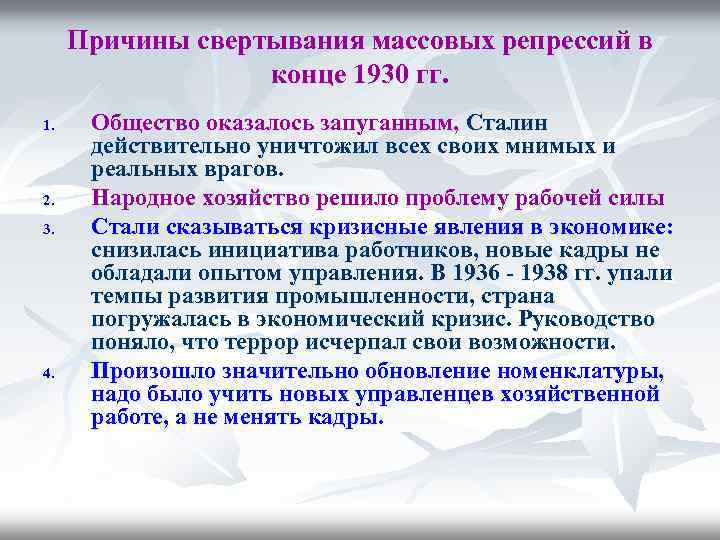 Причины свертывания массовых репрессий в конце 1930 гг.

1. Общество оказалось запуганным, Сталин действительно уничтожил всех своих мнимых и реальных врагов.
2. Народное хозяйство решило проблему рабочей силы
3. Стали сказываться кризисные явления в экономике: снизилась инициатива работников, новые кадры не обладали опытом управления. В 1936 - 1938 гг. упали темпы развития промышленности, страна погружалась в экономический кризис. Руководство поняло, что террор исчерпал свои возможности.
4. Произошло значительно обновление номенклатуры, надо было учить новых управленцев хозяйственной работе, а не менять кадры.